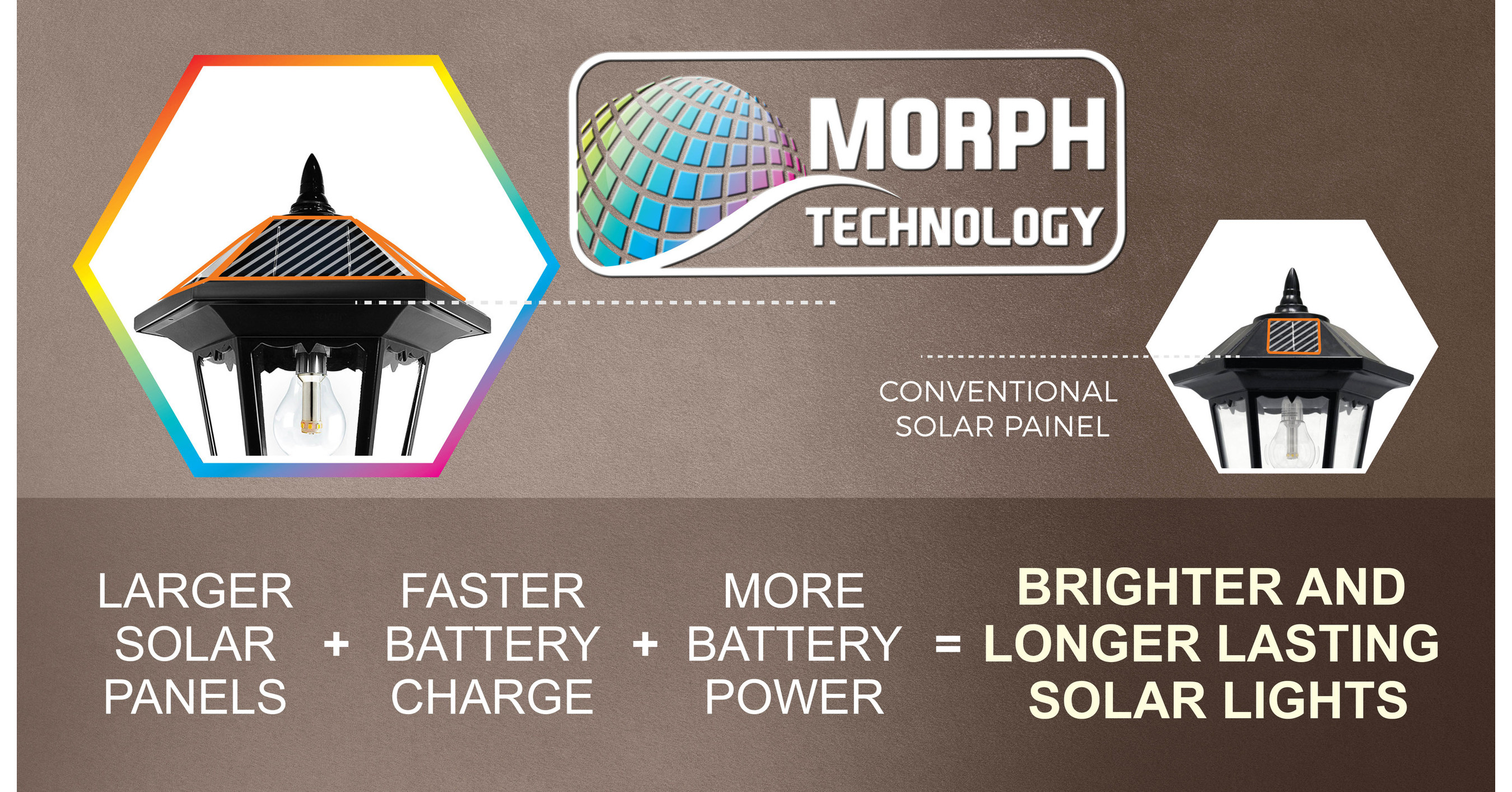 MORPH
TECHNOLOGY

CONVENTIONAL
SOLAR PAINEL

LARGER SOLAR PANELS + FASTER BATTERY CHARGE + MORE BATTERY POWER = BRIGHTER AND LONGER LASTING SOLAR LIGHTS